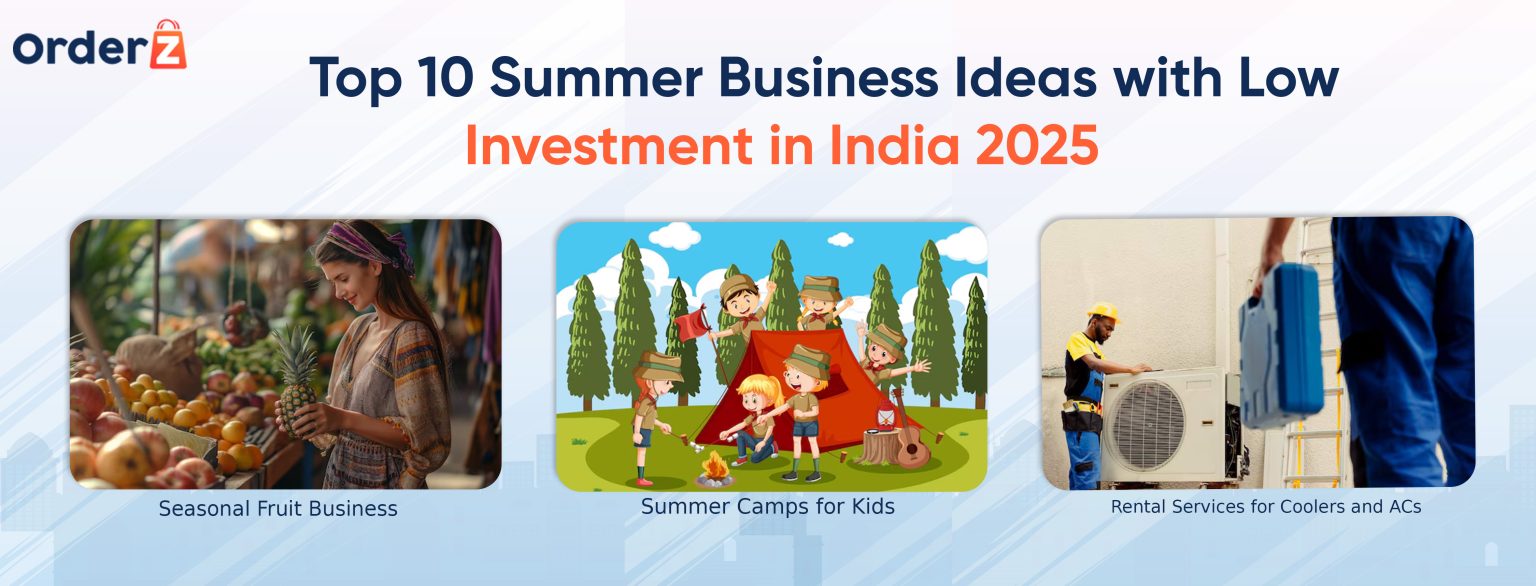 OrderZ

Top 10 Summer Business Ideas with Low Investment in India 2025

Seasonal Fruit Business

Summer Camps for Kids

Rental Services for Coolers and ACs